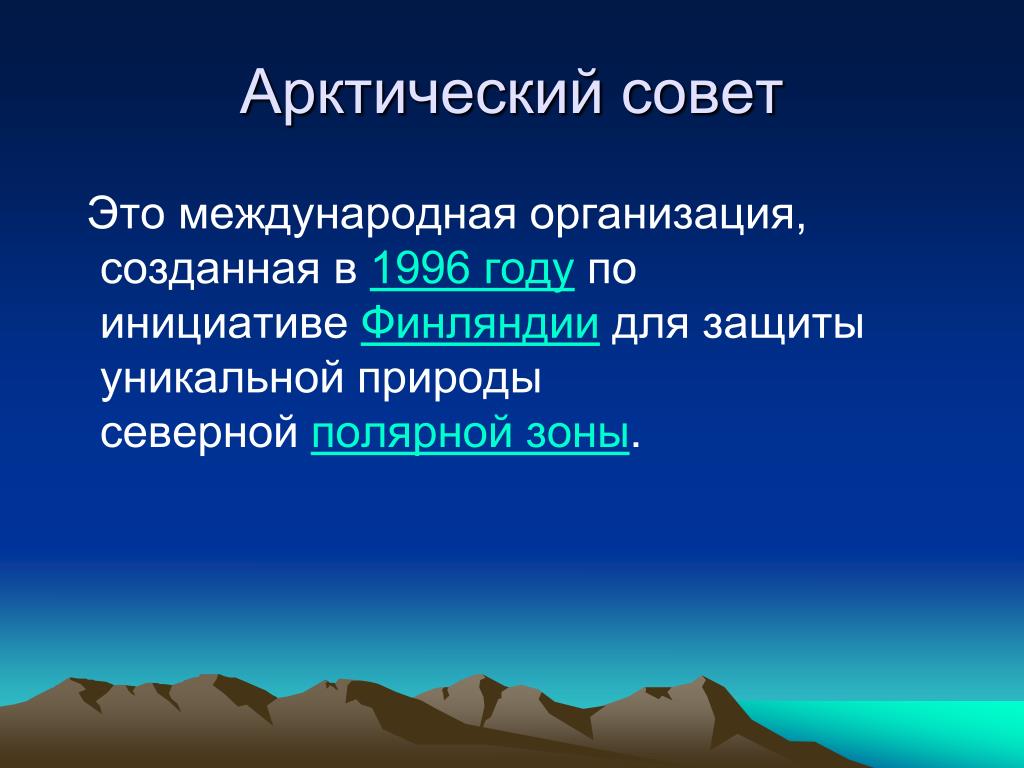 Арктический совет

Это международная организация, созданная в 1996 году по инициативе Финляндии для защиты уникальной природы северной полярной зоны.